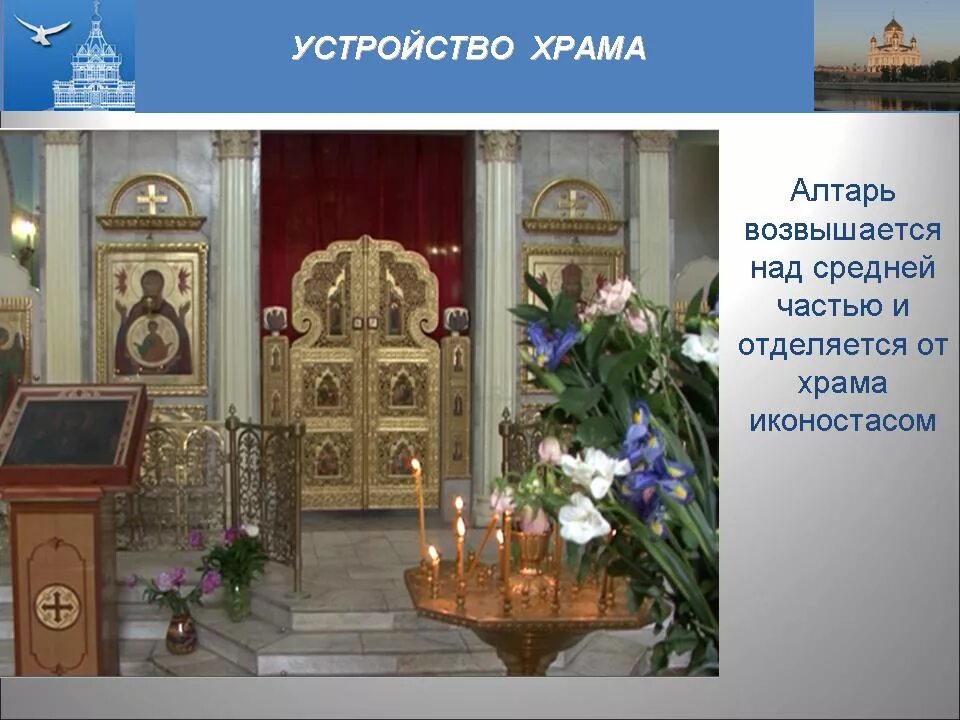 УСТРОЙСТВО ХРАМА

Алтарь возвышается над средней частью и отделяется от храма иконостасом